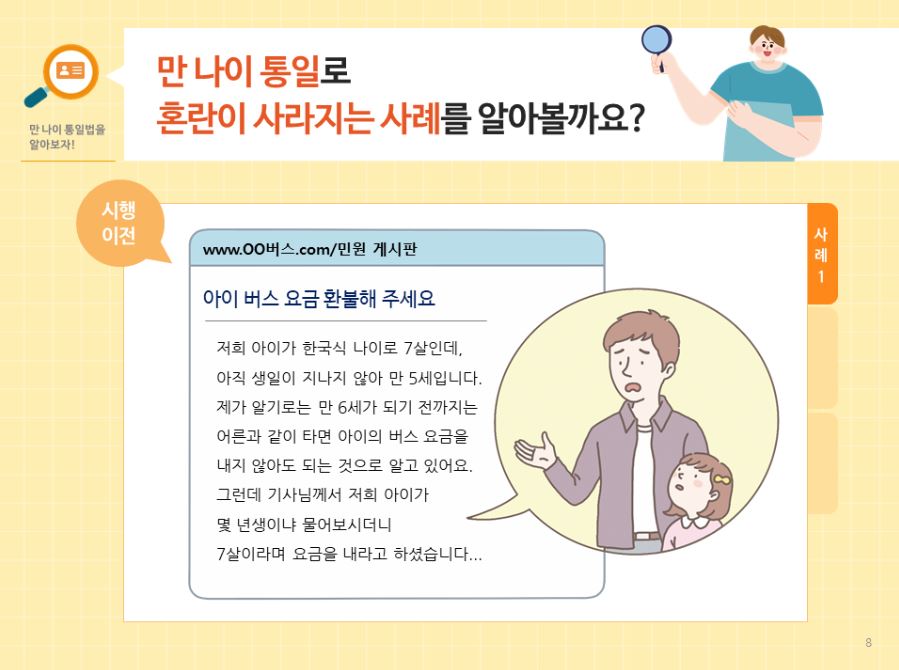 만 나이 통일법을 알아보자!

만 나이 통일로
혼란이 사라지는 사례를 알아볼까요?

시행 이전

사례 1

www.OO버스.com/민원 게시판

아이 버스 요금 환불해 주세요

저희 아이가 한국식 나이로 7살인데, 아직 생일이 지나지 않아 만 5세입니다. 제가 알기로는 만 6세가 되기 전까지는 어른과 같이 타면 아이의 버스 요금을 내지 않아도 되는 것으로 알고 있어요. 그런데 기사님께서 저희 아이가 몇 년생이냐 물어보시더니 7살이라며 요금을 내라고 하셨습니다...

8